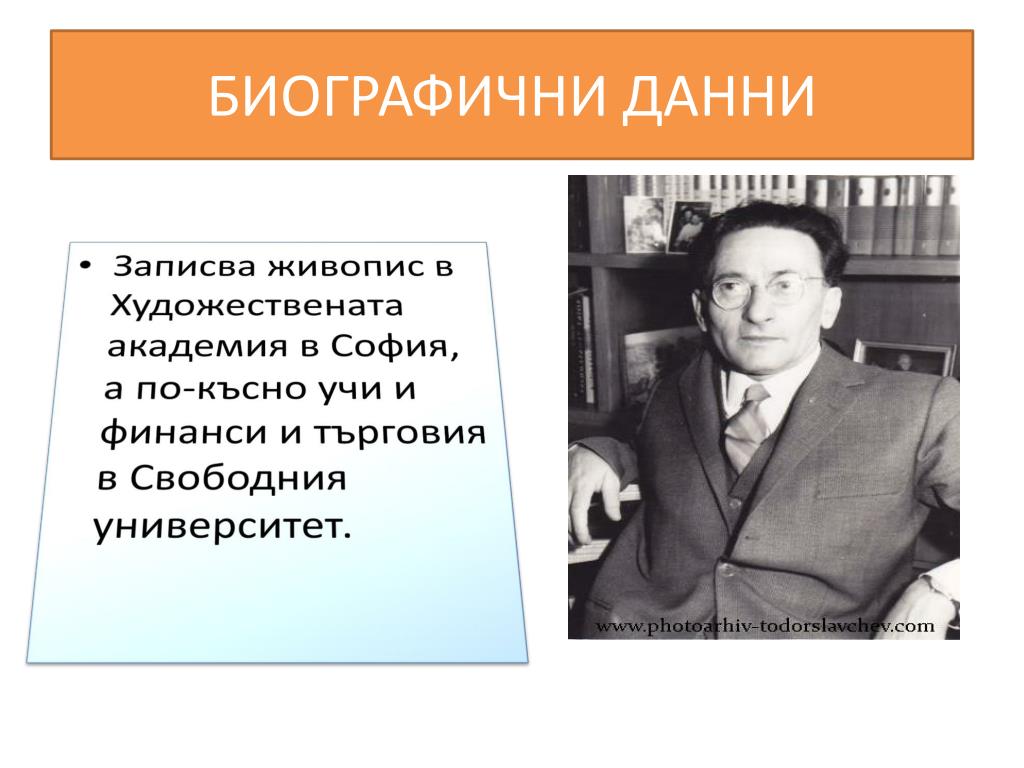 БИОГРАФИЧНИ ДАННИ

• Записва живопис в Художествената академия в София, а по-късно учи и финанси и търговия в Свободния университет.

www.photoarhiv-todorslavchev.com